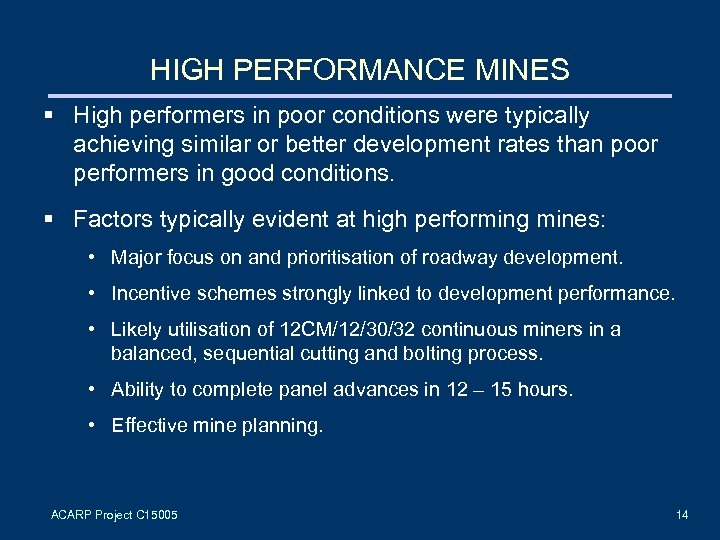 HIGH PERFORMANCE MINES

▪ High performers in poor conditions were typically achieving similar or better development rates than poor performers in good conditions.

▪ Factors typically evident at high performing mines:

• Major focus on and prioritisation of roadway development.

• Incentive schemes strongly linked to development performance.

• Likely utilisation of 12CM/12/30/32 continuous miners in a balanced, sequential cutting and bolting process.

• Ability to complete panel advances in 12 – 15 hours.

• Effective mine planning.

ACARP Project C15005

14